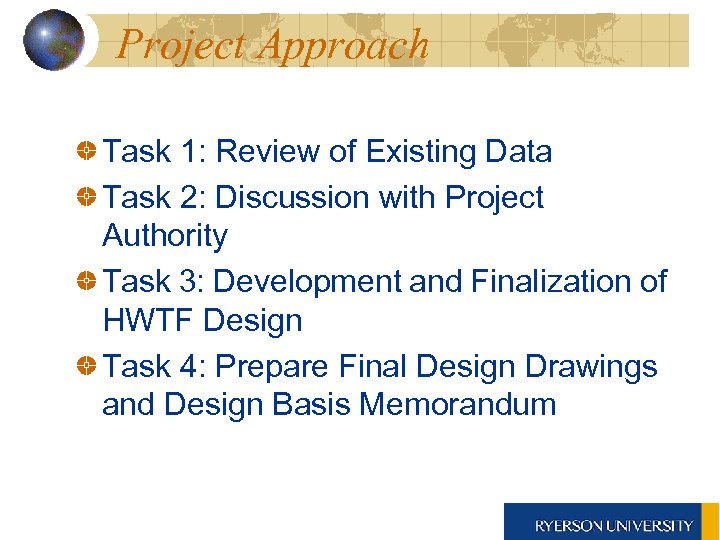 Project Approach

Task 1: Review of Existing Data

Task 2: Discussion with Project Authority

Task 3: Development and Finalization of HWTF Design

Task 4: Prepare Final Design Drawings and Design Basis Memorandum

RYERSON UNIVERSITY